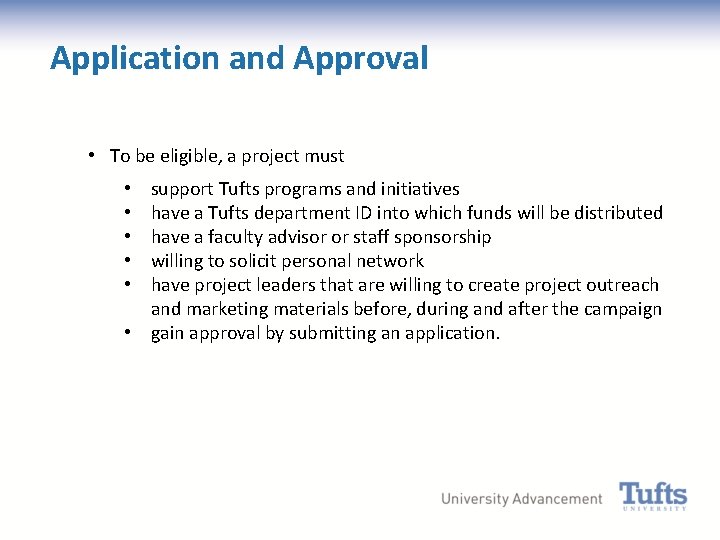 Application and Approval

• To be eligible, a project must

• support Tufts programs and initiatives
• have a Tufts department ID into which funds will be distributed
• have a faculty advisor or staff sponsorship
• willing to solicit personal network
• have project leaders that are willing to create project outreach and marketing materials before, during and after the campaign
• gain approval by submitting an application.

University Advancement Tufts UNIVERSITY